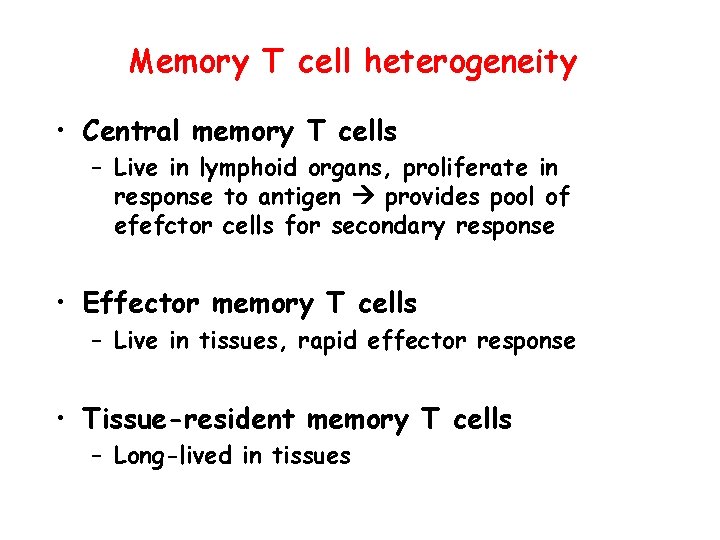 Memory T cell heterogeneity

• Central memory T cells
 – Live in lymphoid organs, proliferate in response to antigen → provides pool of efefctor cells for secondary response

• Effector memory T cells
 – Live in tissues, rapid effector response

• Tissue-resident memory T cells
 – Long-lived in tissues